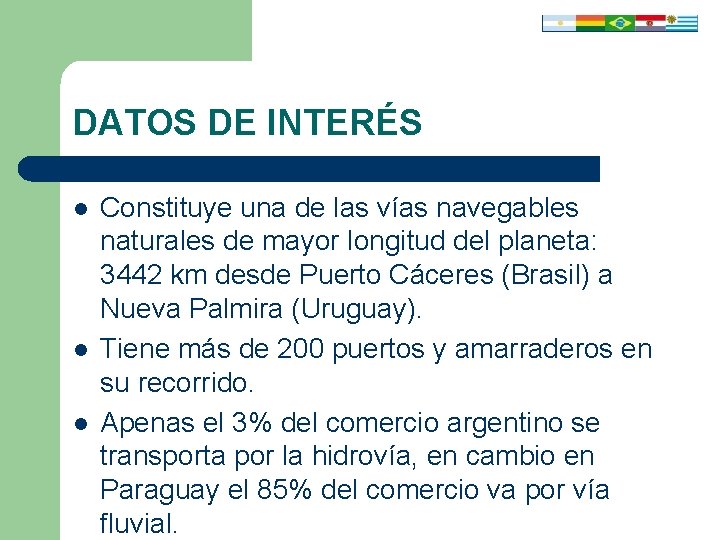 DATOS DE INTERÉS

- Constituye una de las vías navegables naturales de mayor longitud del planeta: 3442 km desde Puerto Cáceres (Brasil) a Nueva Palmira (Uruguay).
- Tiene más de 200 puertos y amarraderos en su recorrido.
- Apenas el 3% del comercio argentino se transporta por la hidrovía, en cambio en Paraguay el 85% del comercio va por vía fluvial.